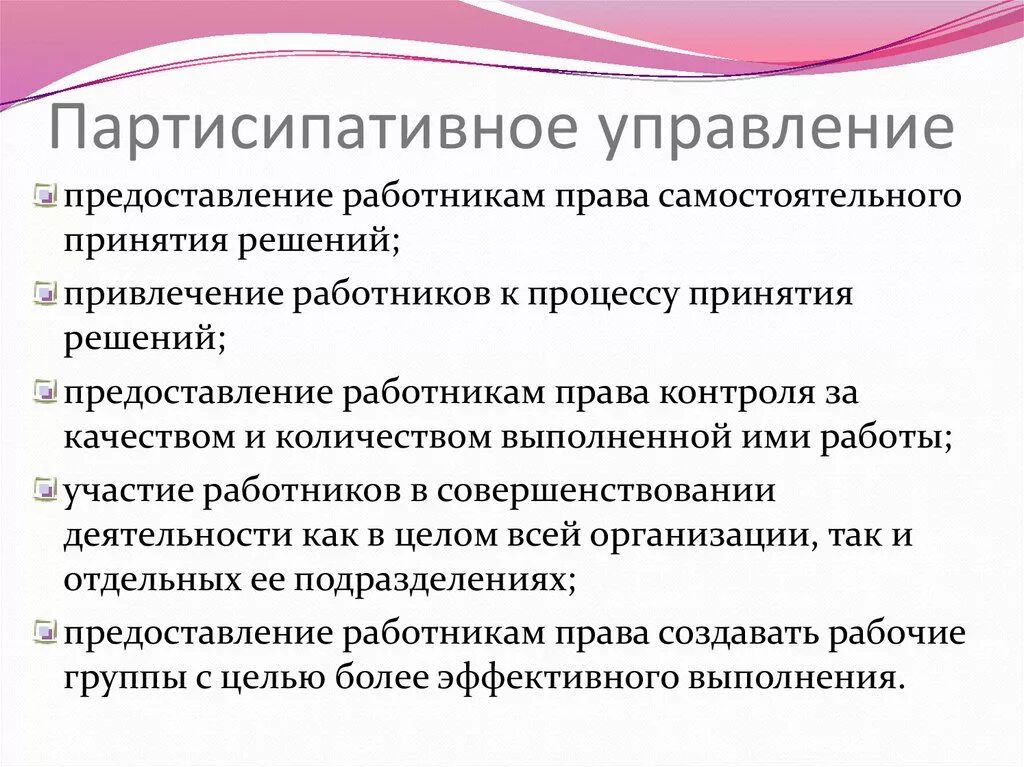 Партисипативное управление

предоставление работникам права самостоятельного принятия решений;

привлечение работников к процессу принятия решений;

предоставление работникам права контроля за качеством и количеством выполненной ими работы;

участие работников в совершенствовании деятельности как в целом всей организации, так и отдельных ее подразделениях;

предоставление работникам права создавать рабочие группы с целью более эффективного выполнения.